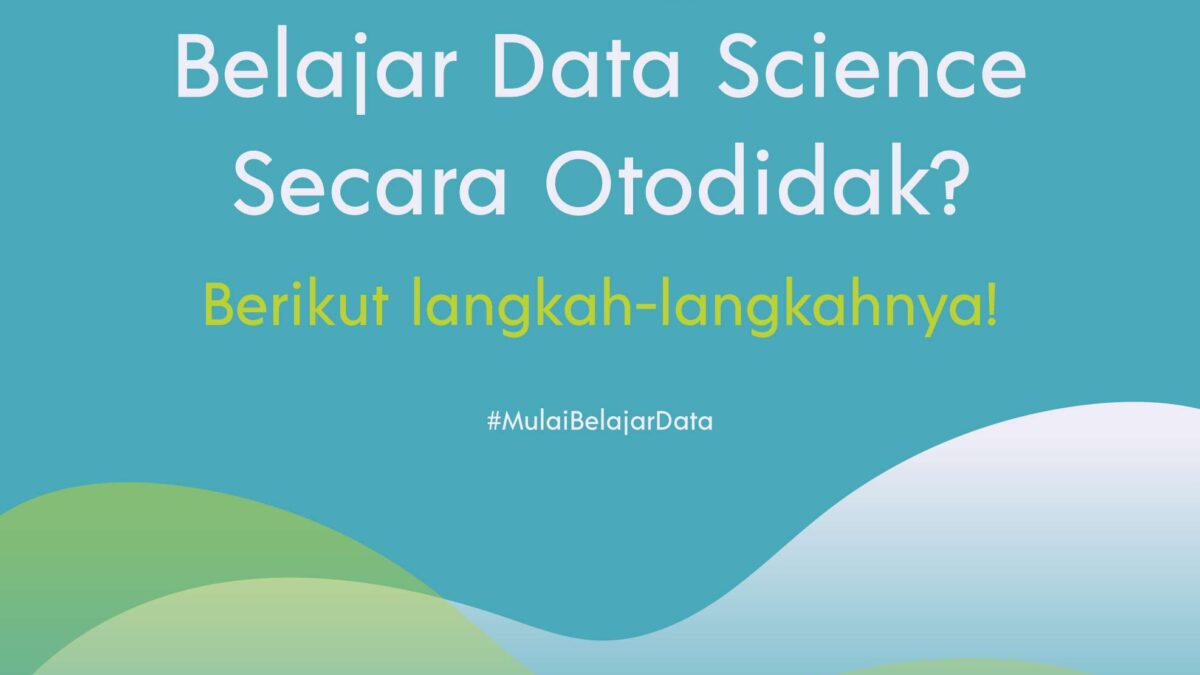 Belajar Data Science Secara Otodidak?

Berikut langkah-langkahnya!

#MulaiBelajarData